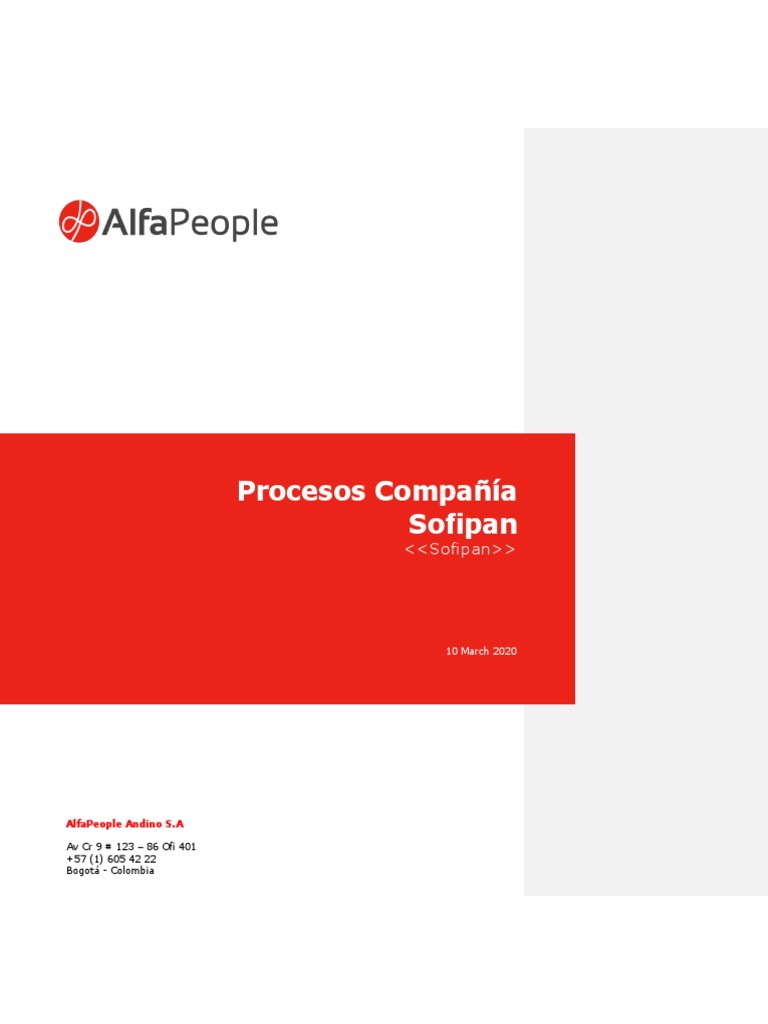 AlfaPeople

Procesos Compañía Sofipan
<<Sofipan>>

10 March 2020

AlfaPeople Andino S.A

Av Cr 9 # 123 – 86 Ofi 401
+57 (1) 605 42 22
Bogotá - Colombia